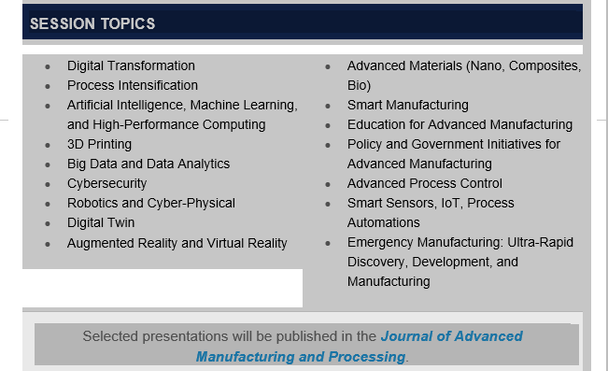 SESSION TOPICS

- Digital Transformation
- Process Intensification
- Artificial Intelligence, Machine Learning, and High-Performance Computing
- 3D Printing
- Big Data and Data Analytics
- Cybersecurity
- Robotics and Cyber-Physical
- Digital Twin
- Augmented Reality and Virtual Reality

- Advanced Materials (Nano, Composites, Bio)
- Smart Manufacturing
- Education for Advanced Manufacturing
- Policy and Government Initiatives for Advanced Manufacturing
- Advanced Process Control
- Smart Sensors, IoT, Process Automations
- Emergency Manufacturing: Ultra-Rapid Discovery, Development, and Manufacturing

Selected presentations will be published in the Journal of Advanced Manufacturing and Processing.